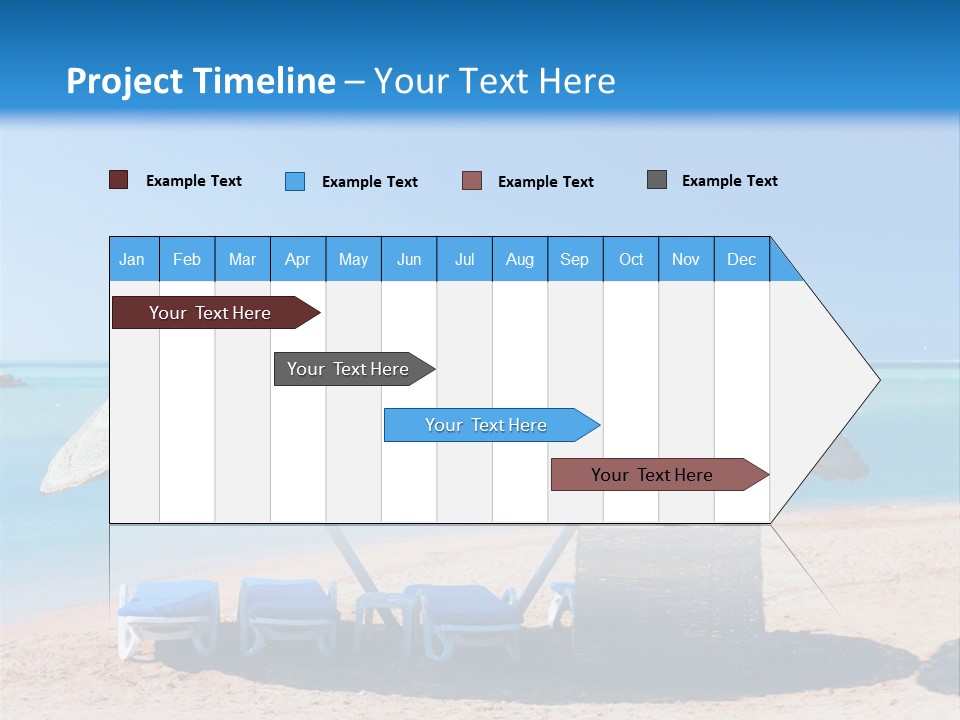 Project Timeline – Your Text Here

Example Text
Example Text
Example Text
Example Text

| Jan | Feb | Mar | Apr | May | Jun | Jul | Aug | Sep | Oct | Nov | Dec |
|---|---|---|---|---|---|---|---|---|---|---|---|

Your Text Here
Your Text Here
Your Text Here
Your Text Here